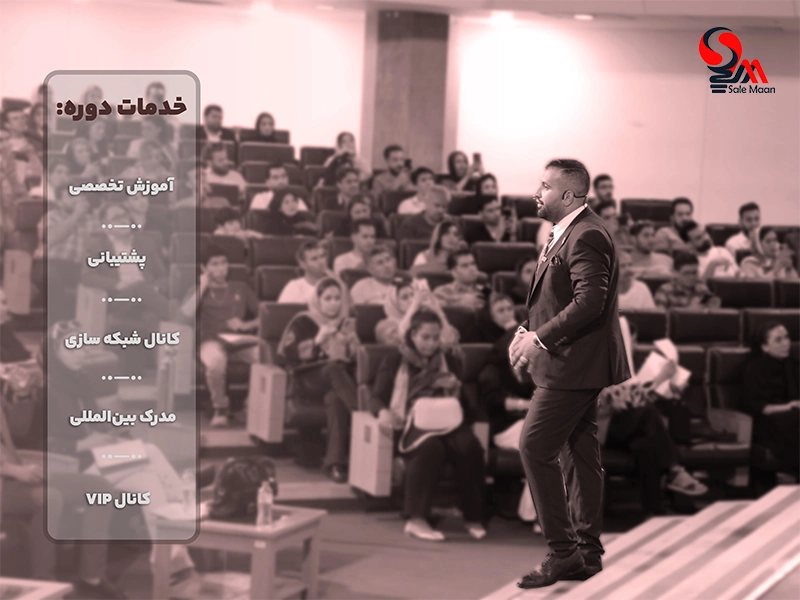 Sale Maan

خدمات دوره:

آموزش تخصصی

پشتیبانی

کانال شبکه سازی

مدرک بین المللی

کانال VIP